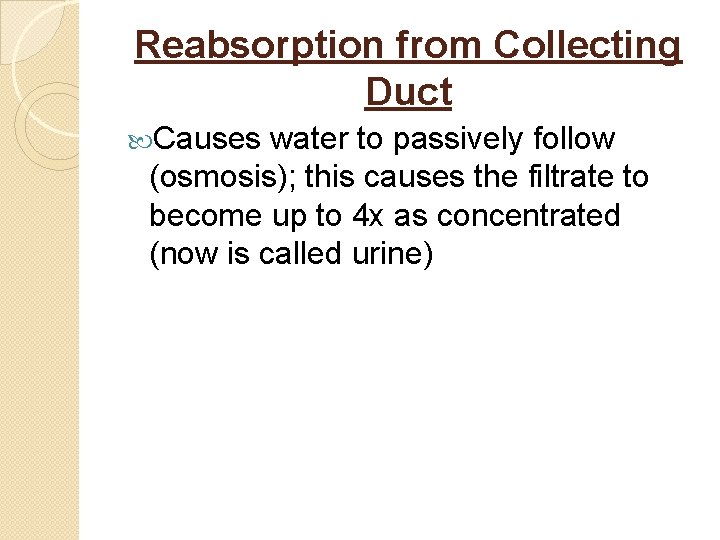 Reabsorption from Collecting Duct

Causes water to passively follow (osmosis); this causes the filtrate to become up to 4x as concentrated (now is called urine)